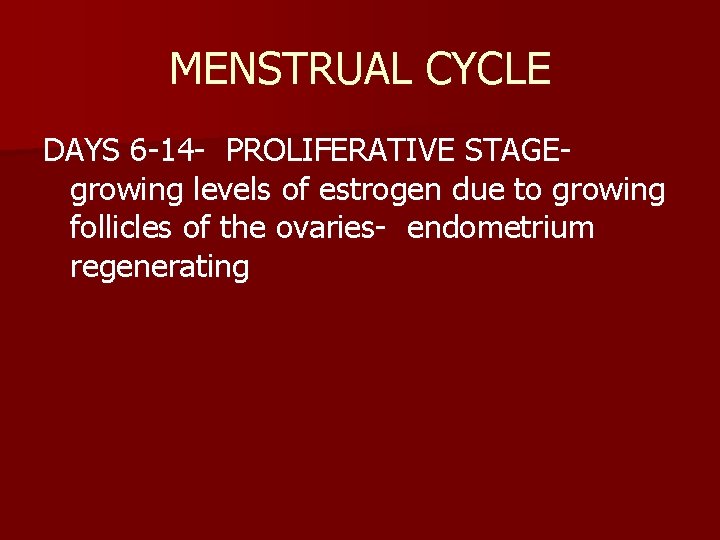 MENSTRUAL CYCLE

DAYS 6-14- PROLIFERATIVE STAGE- growing levels of estrogen due to growing follicles of the ovaries- endometrium regenerating